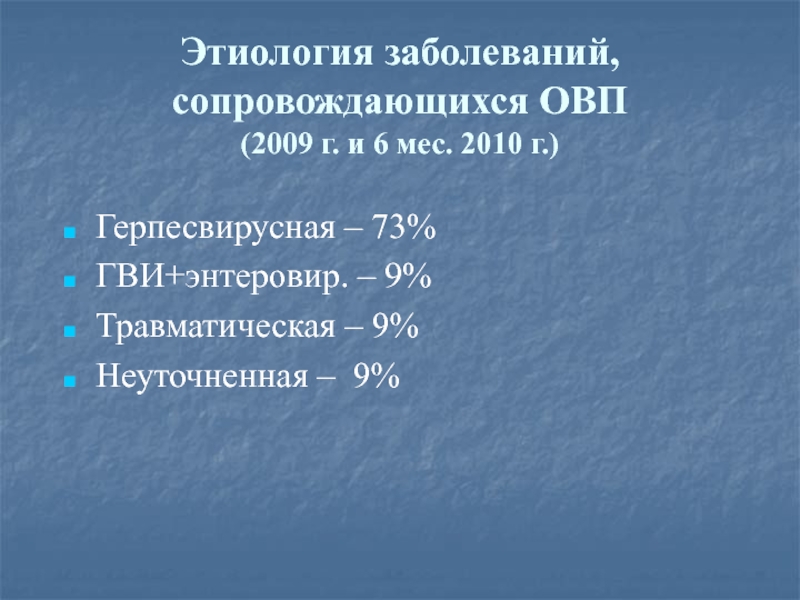 Этиология заболеваний, сопровождающихся ОВП
(2009 г. и 6 мес. 2010 г.)

Герпесвирусная – 73%
ГВИ+энтеровир. – 9%
Травматическая – 9%
Неуточненная – 9%